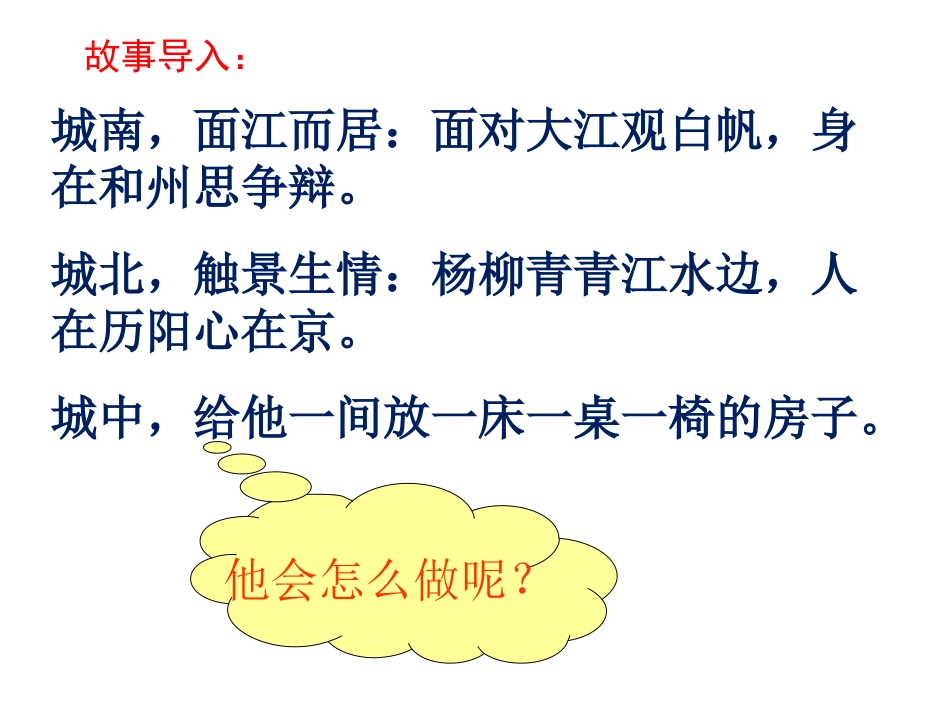 故事导入：

城南，面江而居：面对大江观白帆，身在和州思争辩。

城北，触景生情：杨柳青青江水边，人在历阳心在京。

城中，给他一间放一床一桌一椅的房子。

他会怎么做呢？